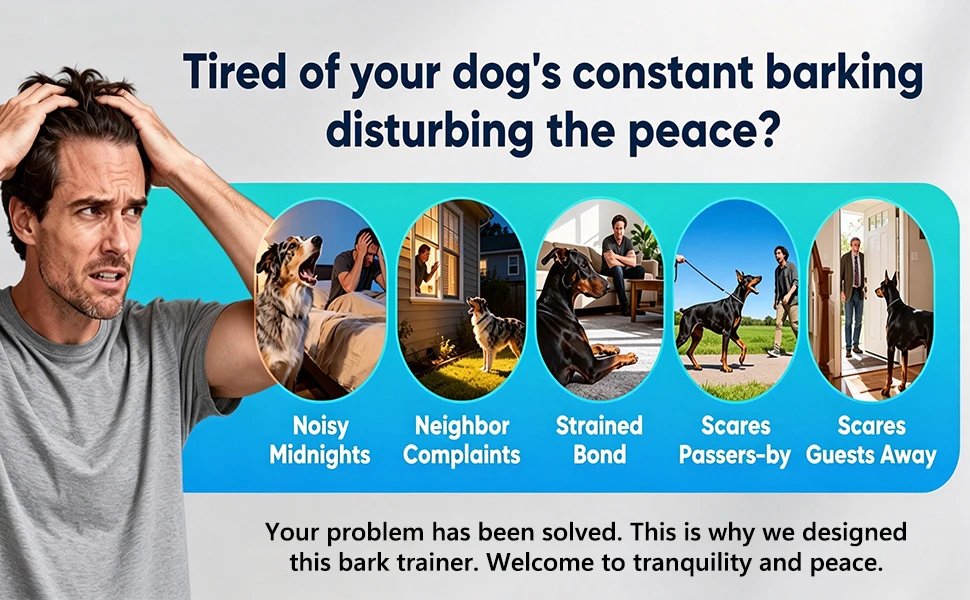 Tired of your dog's constant barking disturbing the peace?

Noisy Midnights

Neighbor Complaints

Strained Bond

Scares Passers-by

Scares Guests Away

Your problem has been solved. This is why we designed this bark trainer. Welcome to tranquility and peace.